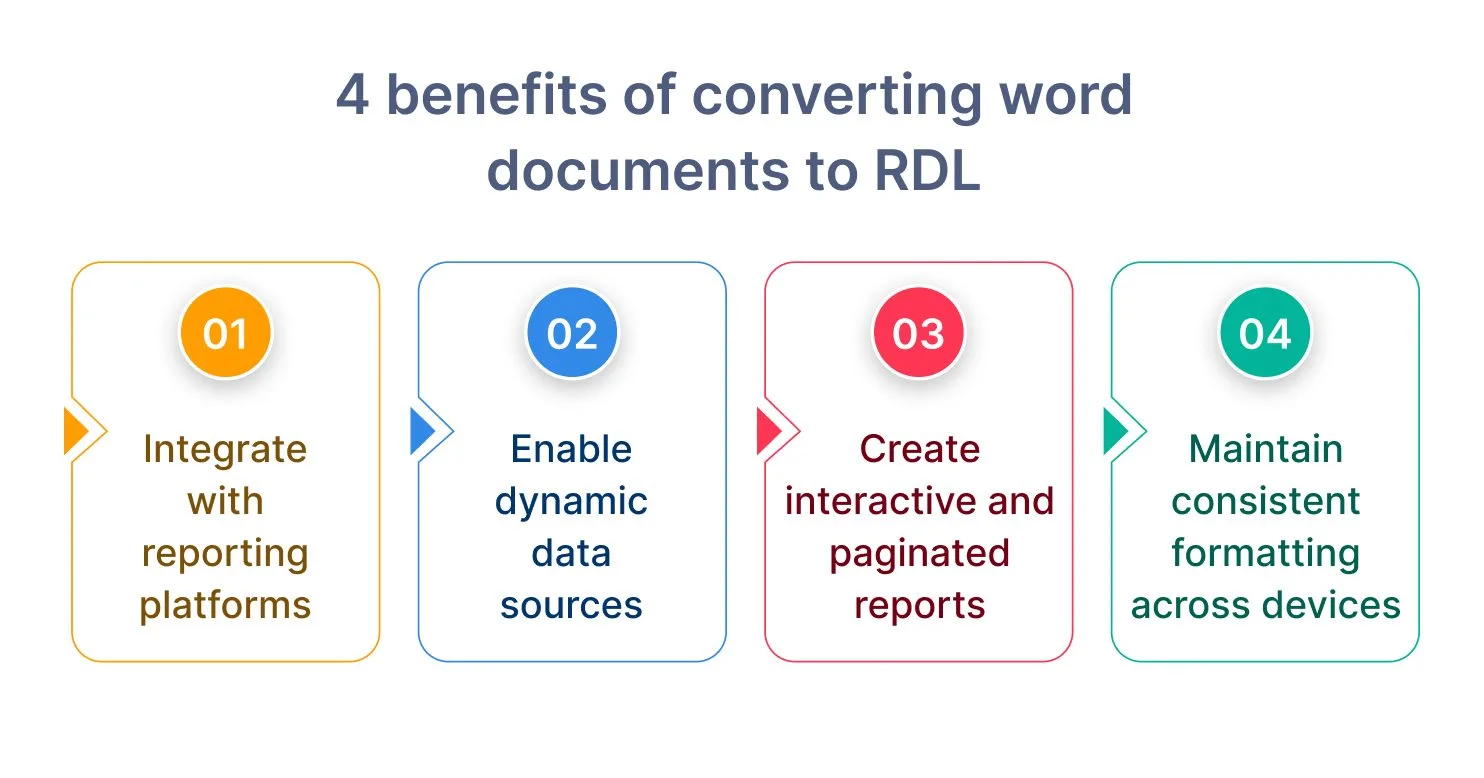 4 benefits of converting word documents to RDL

01

Integrate with reporting platforms

02

Enable dynamic data sources

03

Create interactive and paginated reports

04

Maintain consistent formatting across devices